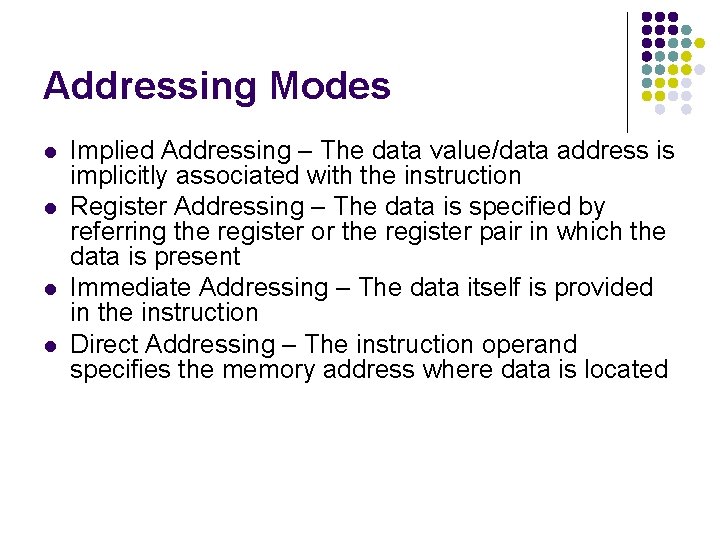 Addressing Modes

- Implied Addressing – The data value/data address is implicitly associated with the instruction
- Register Addressing – The data is specified by referring the register or the register pair in which the data is present
- Immediate Addressing – The data itself is provided in the instruction
- Direct Addressing – The instruction operand specifies the memory address where data is located